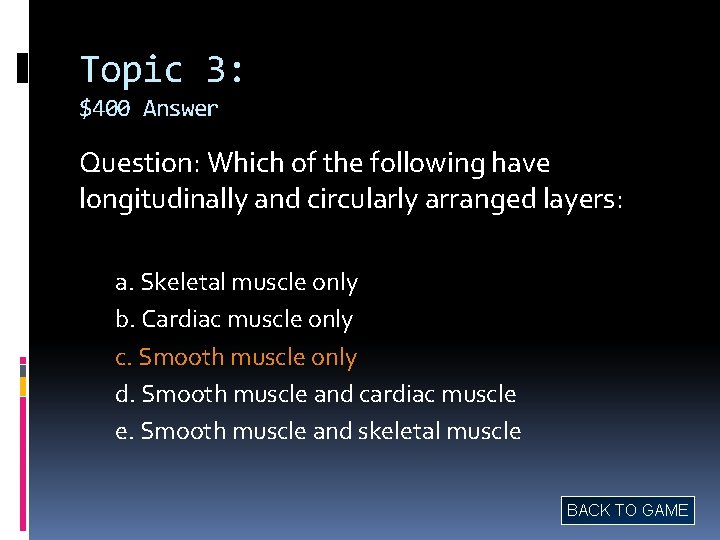 Topic 3:
$400 Answer

Question: Which of the following have longitudinally and circularly arranged layers:

a. Skeletal muscle only
b. Cardiac muscle only
c. Smooth muscle only
d. Smooth muscle and cardiac muscle
e. Smooth muscle and skeletal muscle

BACK TO GAME